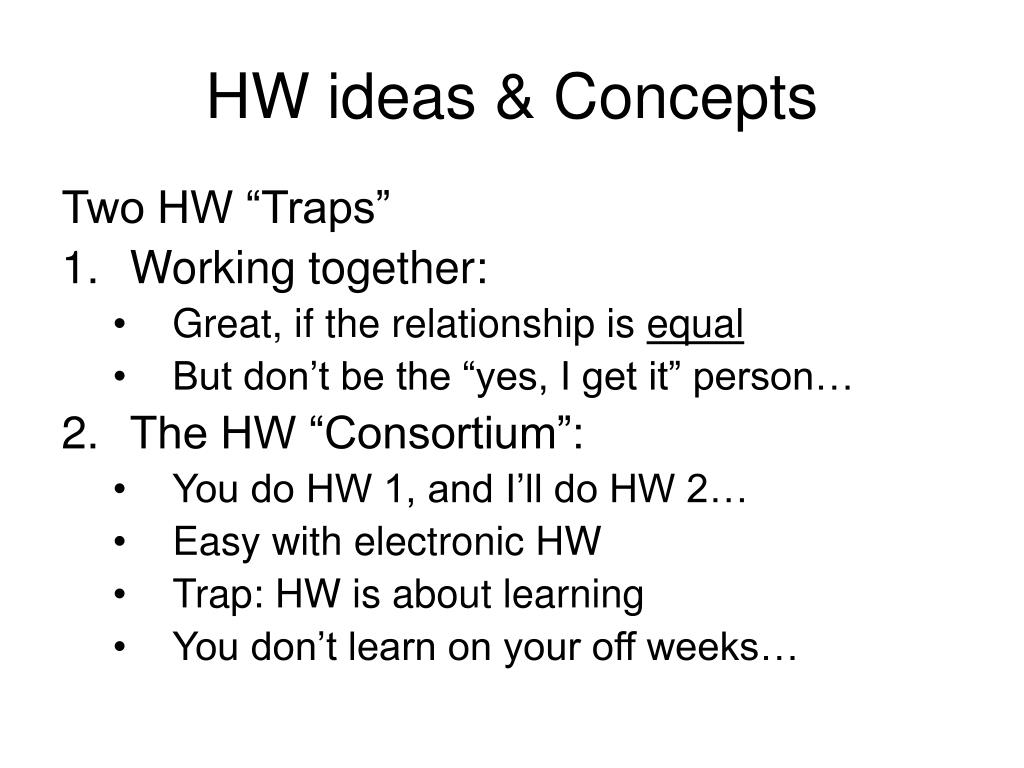 HW ideas & Concepts

Two HW “Traps”

1. Working together:
   • Great, if the relationship is equal
   • But don’t be the “yes, I get it” person…
2. The HW “Consortium”:
   • You do HW 1, and I’ll do HW 2…
   • Easy with electronic HW
   • Trap: HW is about learning
   • You don’t learn on your off weeks…